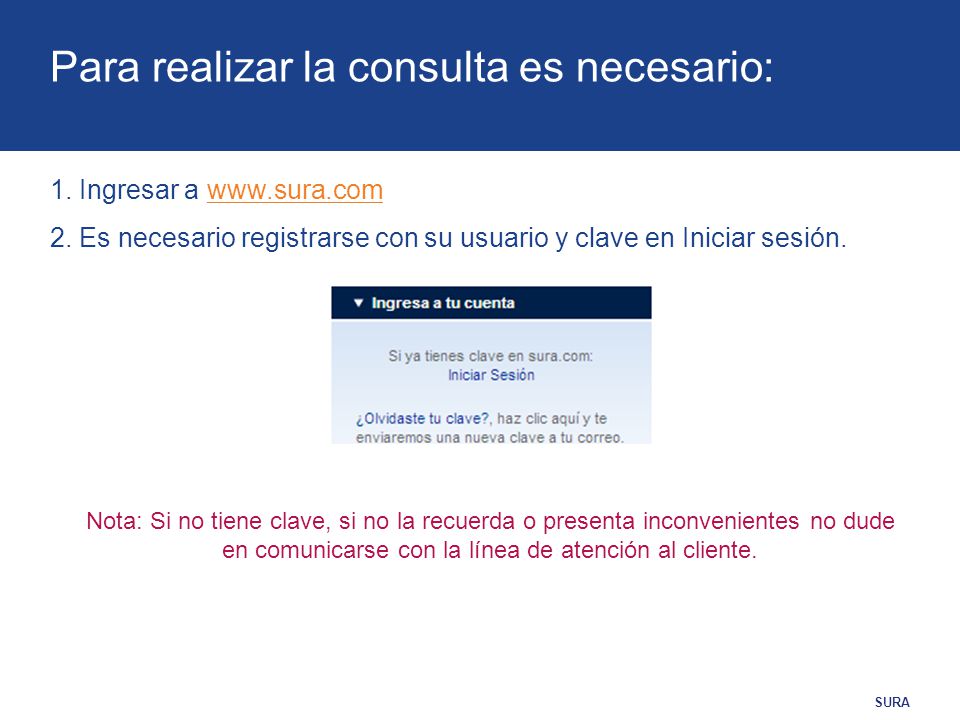 Para realizar la consulta es necesario:

1. Ingresar a www.sura.com

2. Es necesario registrarse con su usuario y clave en Iniciar sesión.

▼ Ingresa a tu cuenta

Si ya tienes clave en sura.com:
Iniciar Sesión

¿Olvidaste tu clave?, haz clic aquí y te enviaremos una nueva clave a tu correo.

Nota: Si no tiene clave, si no la recuerda o presenta inconvenientes no dude en comunicarse con la línea de atención al cliente.

SURA